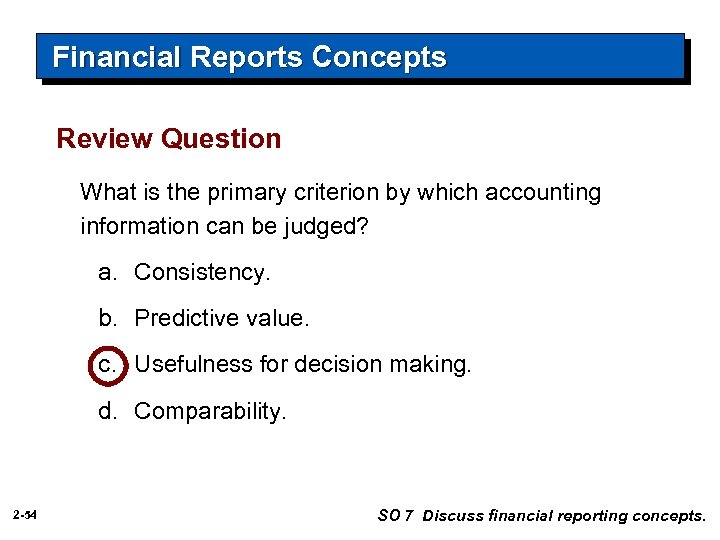 Financial Reports Concepts

Review Question

What is the primary criterion by which accounting information can be judged?

a. Consistency.

b. Predictive value.

c. Usefulness for decision making.

d. Comparability.

2-54

SO 7 Discuss financial reporting concepts.